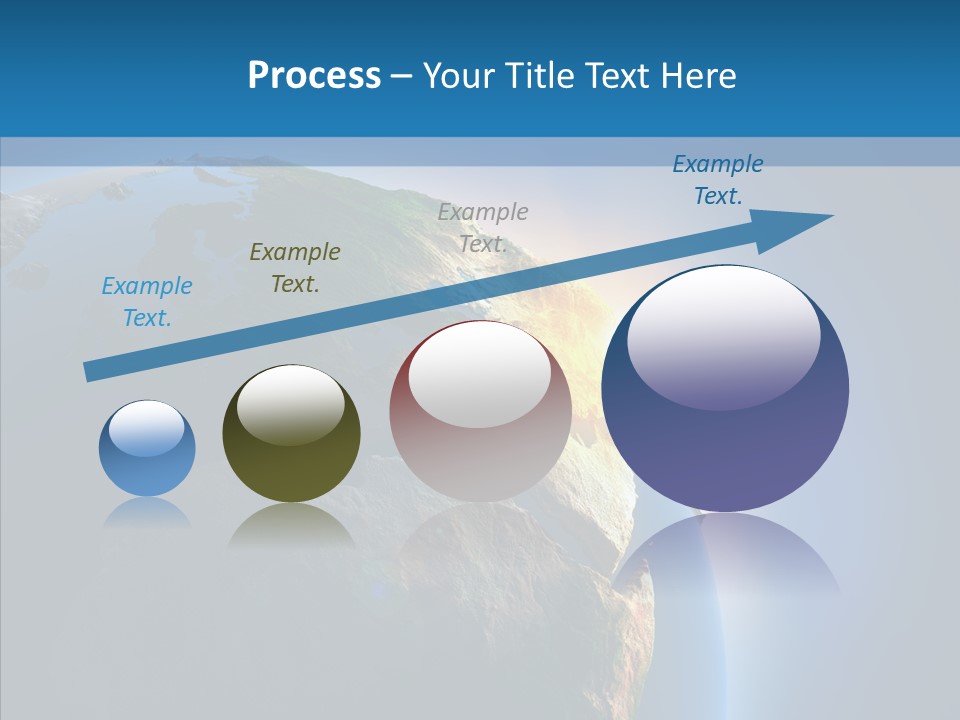 Process – Your Title Text Here

Example Text.

Example Text.

Example Text.

Example Text.